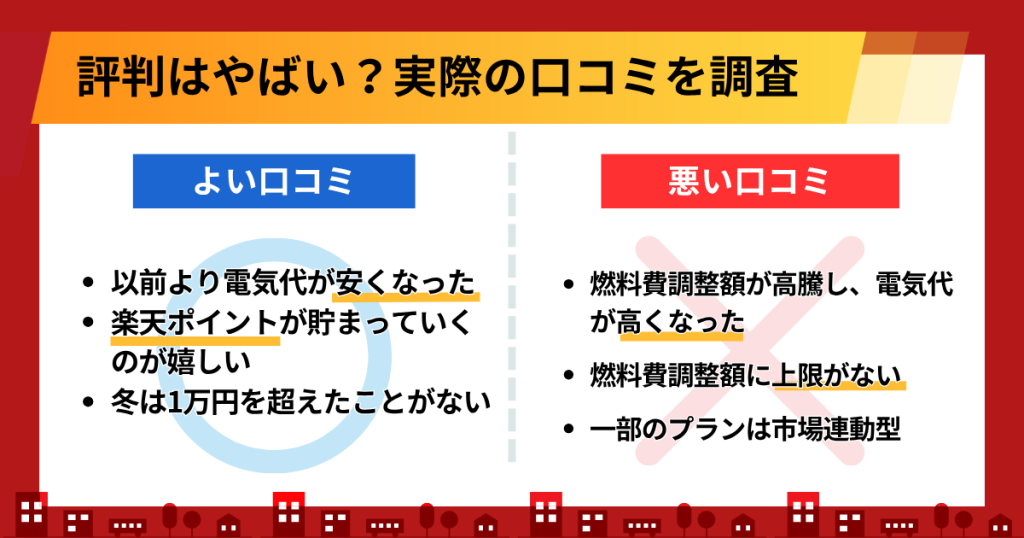 評判はやばい？実際の口コミを調査

よい口コミ

- 以前より電気代が安くなった
- 楽天ポイントが貯まっていくのが嬉しい
- 冬は1万円を超えたことがない

悪い口コミ

- 燃料費調整額が高騰し、電気代が高くなった
- 燃料費調整額に上限がない
- 一部のプランは市場連動型